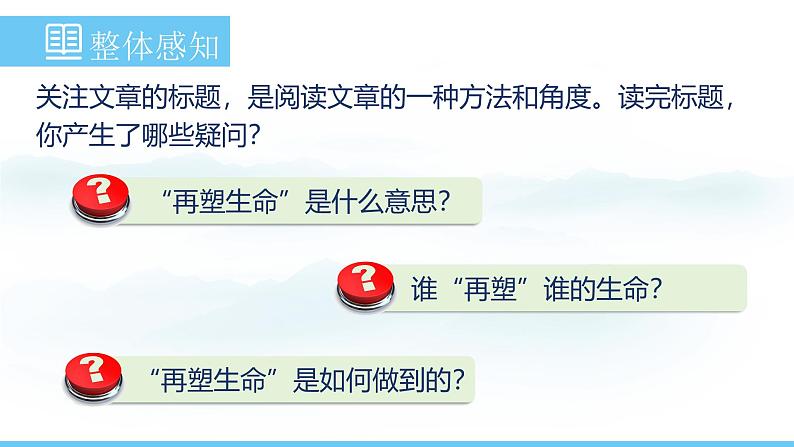 整体感知

关注文章的标题，是阅读文章的一种方法和角度。读完标题，你产生了哪些疑问？

?

“再塑生命”是什么意思？

?

谁“再塑”谁的生命？

?

“再塑生命”是如何做到的？